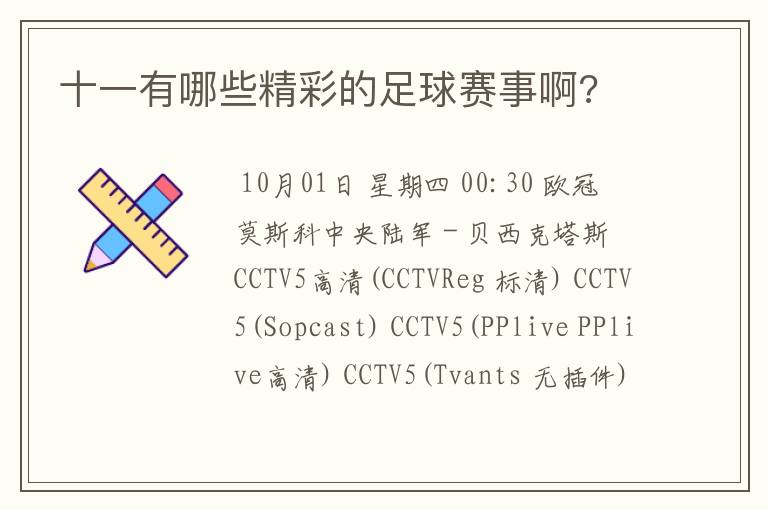 十一有哪些精彩的足球赛事啊?

10月01日 星期四 00:30 欧冠 莫斯科中央陆军－贝西克塔斯 CCTV5高清(CCTVReg 标清) CCTV5(Sopcast) CCTV5(PPlive PPlive高清) CCTV5(Tvants 无插件)